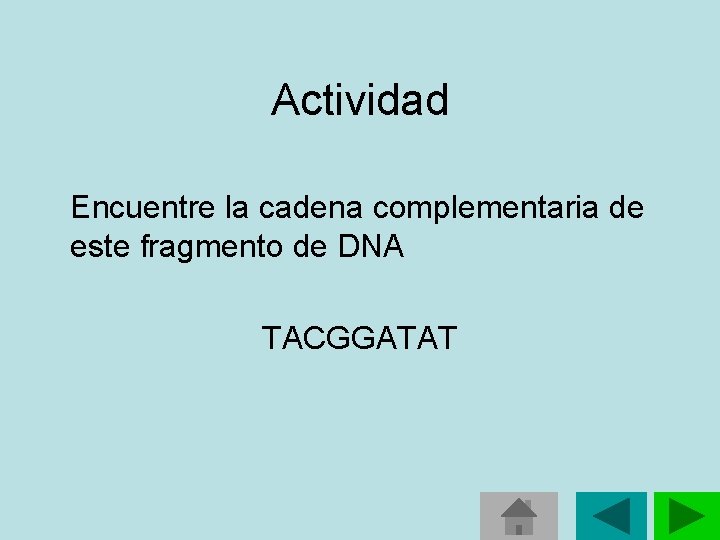 Actividad

Encuentre la cadena complementaria de este fragmento de DNA

TACGGATAT